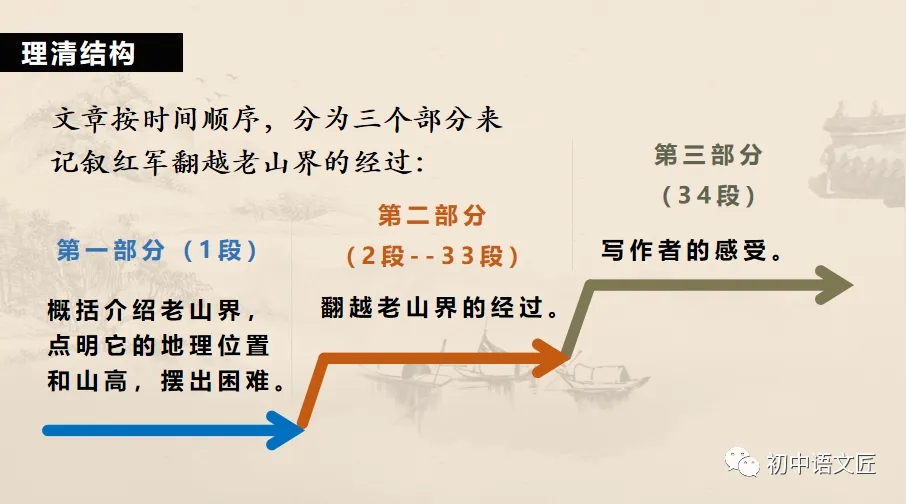 理清结构

文章按时间顺序，分为三个部分来记叙红军翻越老山界的经过：

第一部分（1段）

概括介绍老山界，点明它的地理位置和山高，摆出困难。

第二部分

（2段--33段）

翻越老山界的经过。

第三部分

（34段）

写作者的感受。

初中语文匠